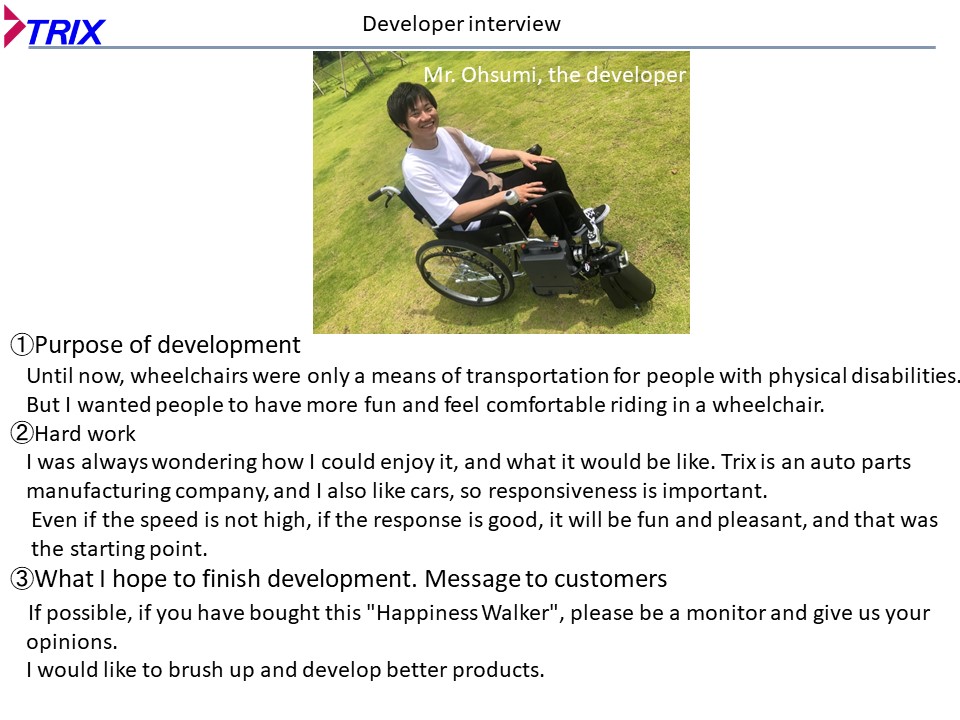 TRIX

Developer interview

Mr. Ohsumi, the developer

①Purpose of development

Until now, wheelchairs were only a means of transportation for people with physical disabilities. But I wanted people to have more fun and feel comfortable riding in a wheelchair.

②Hard work

I was always wondering how I could enjoy it, and what it would be like. Trix is an auto parts manufacturing company, and I also like cars, so responsiveness is important.

Even if the speed is not high, if the response is good, it will be fun and pleasant, and that was the starting point.

③What I hope to finish development. Message to customers

If possible, if you have bought this "Happiness Walker", please be a monitor and give us your opinions.

I would like to brush up and develop better products.